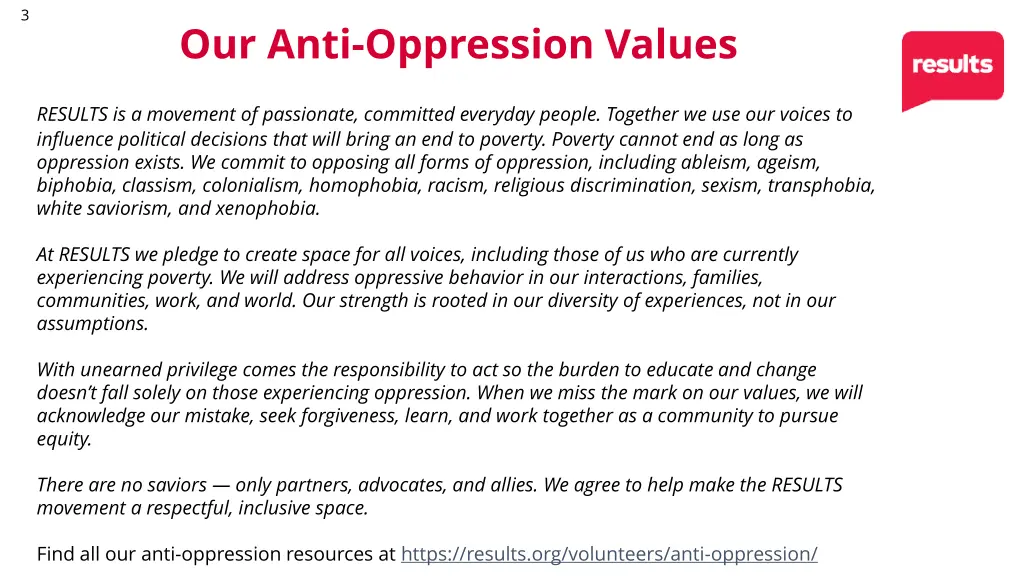 3

Our Anti-Oppression Values

results

RESULTS is a movement of passionate, committed everyday people. Together we use our voices to influence political decisions that will bring an end to poverty. Poverty cannot end as long as oppression exists. We commit to opposing all forms of oppression, including ableism, ageism, biphobia, classism, colonialism, homophobia, racism, religious discrimination, sexism, transphobia, white saviorism, and xenophobia.

At RESULTS we pledge to create space for all voices, including those of us who are currently experiencing poverty. We will address oppressive behavior in our interactions, families, communities, work, and world. Our strength is rooted in our diversity of experiences, not in our assumptions.

With unearned privilege comes the responsibility to act so the burden to educate and change doesn't fall solely on those experiencing oppression. When we miss the mark on our values, we will acknowledge our mistake, seek forgiveness, learn, and work together as a community to pursue equity.

There are no saviors — only partners, advocates, and allies. We agree to help make the RESULTS movement a respectful, inclusive space.

Find all our anti-oppression resources at https://results.org/volunteers/anti-oppression/